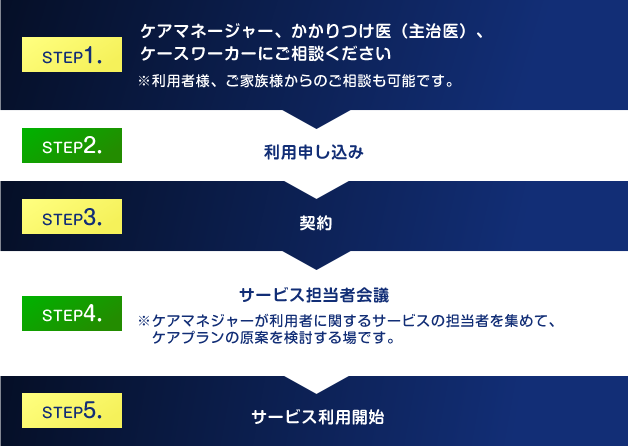 STEP1.

ケアマネージャー、かかりつけ医（主治医）、ケースワーカーにご相談ください
※利用者様、ご家族様からのご相談も可能です。

STEP2.

利用申し込み

STEP3.

契約

STEP4.

サービス担当者会議
※ケアマネジャーが利用者に関するサービスの担当者を集めて、ケアプランの原案を検討する場です。

STEP5.

サービス利用開始